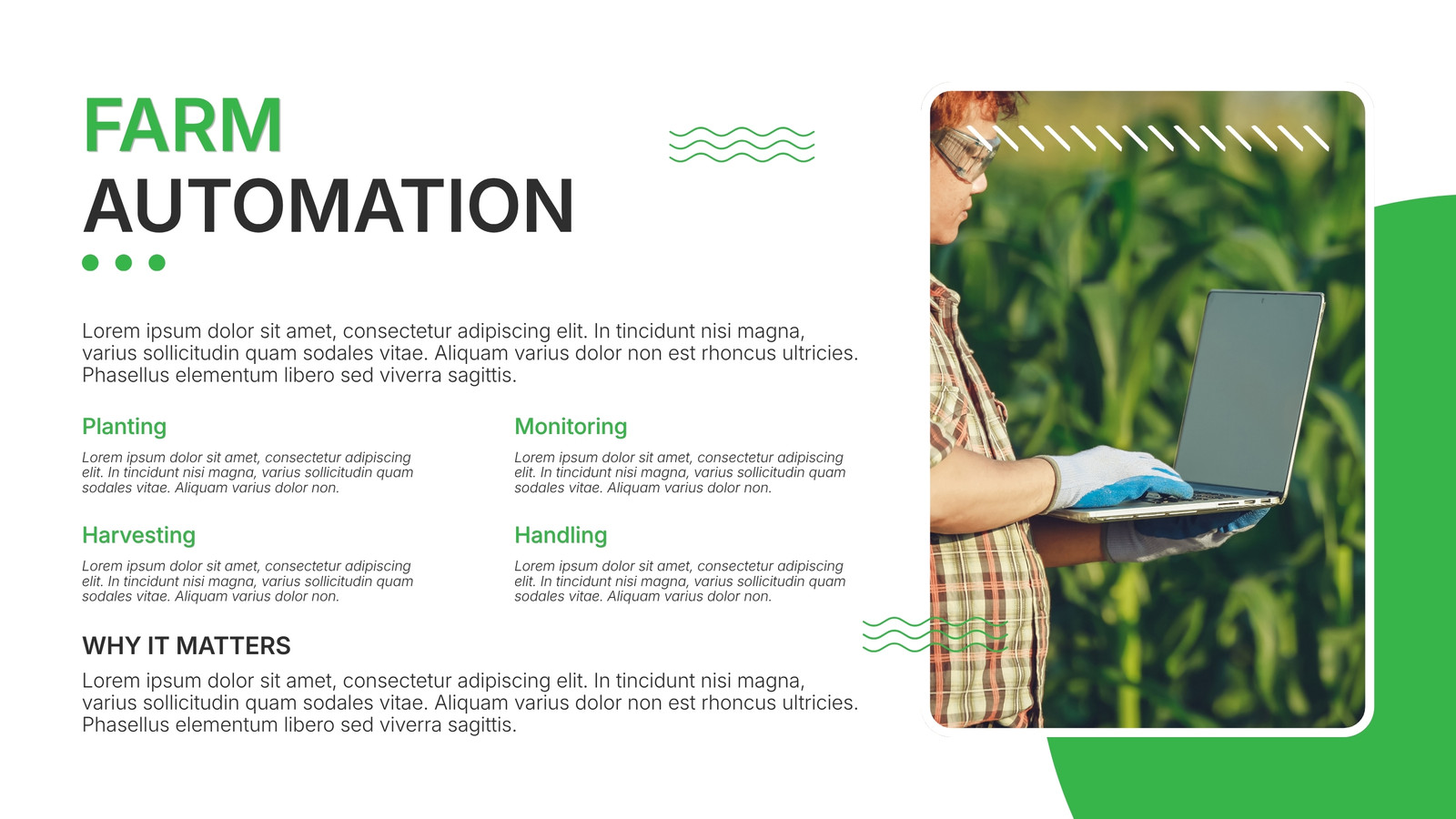 FARM
AUTOMATION

Lorem ipsum dolor sit amet, consectetur adipiscing elit. In tincidunt nisi magna, varius sollicitudin quam sodales vitae. Aliquam varius dolor non est rhoncus ultricies. Phasellus elementum libero sed viverra sagittis.

Planting

Lorem ipsum dolor sit amet, consectetur adipiscing elit. In tincidunt nisi magna, varius sollicitudin quam sodales vitae. Aliquam varius dolor non.

Harvesting

Lorem ipsum dolor sit amet, consectetur adipiscing elit. In tincidunt nisi magna, varius sollicitudin quam sodales vitae. Aliquam varius dolor non.

Monitoring

Lorem ipsum dolor sit amet, consectetur adipiscing elit. In tincidunt nisi magna, varius sollicitudin quam sodales vitae. Aliquam varius dolor non.

Handling

Lorem ipsum dolor sit amet, consectetur adipiscing elit. In tincidunt nisi magna, varius sollicitudin quam sodales vitae. Aliquam varius dolor non.

WHY IT MATTERS

Lorem ipsum dolor sit amet, consectetur adipiscing elit. In tincidunt nisi magna, varius sollicitudin quam sodales vitae. Aliquam varius dolor non est rhoncus ultricies. Phasellus elementum libero sed viverra sagittis.